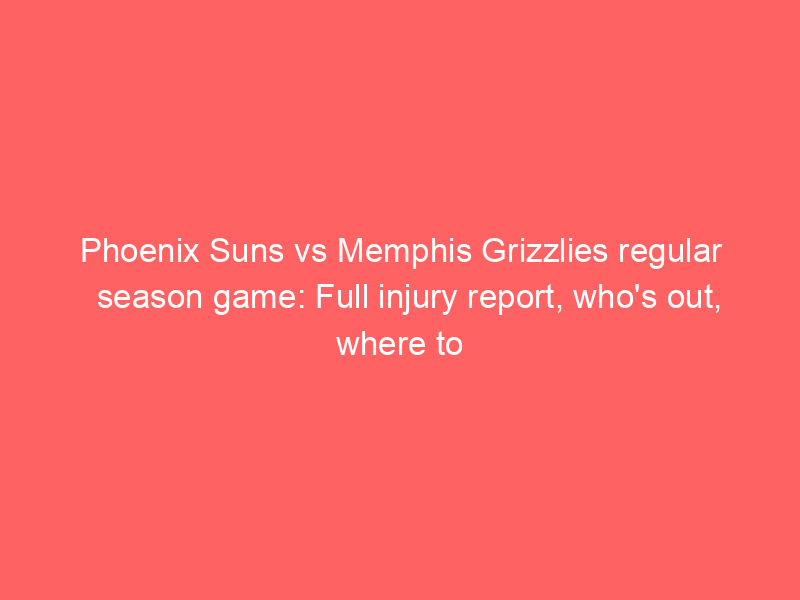 Phoenix Suns vs Memphis Grizzlies regular season game: Full injury report, who's out, where to